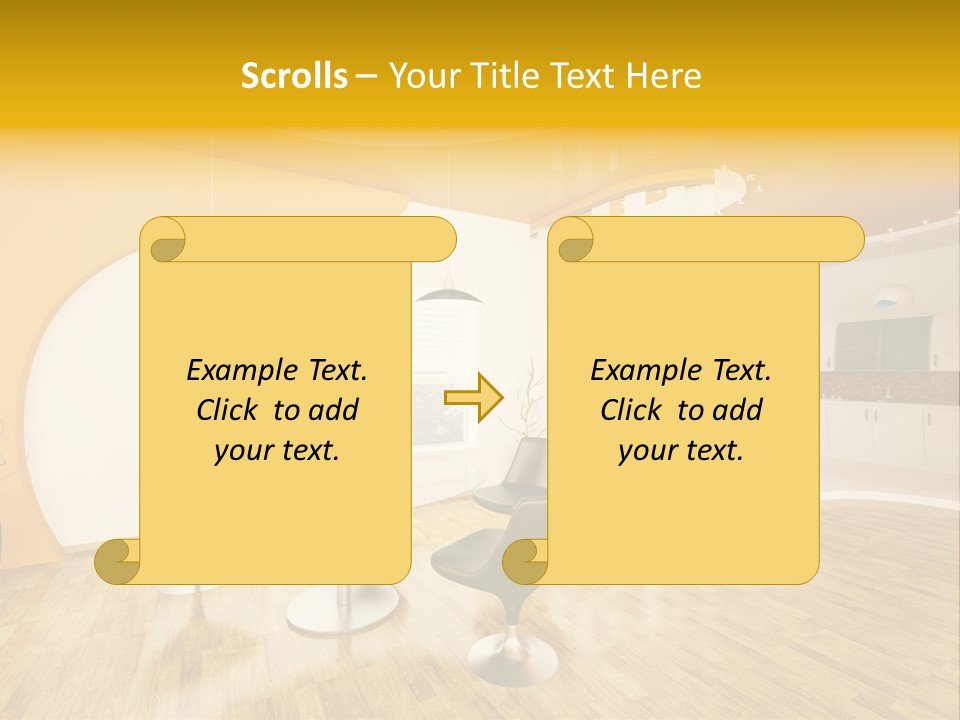 Scrolls – Your Title Text Here

Example Text. Click to add your text.

Example Text. Click to add your text.